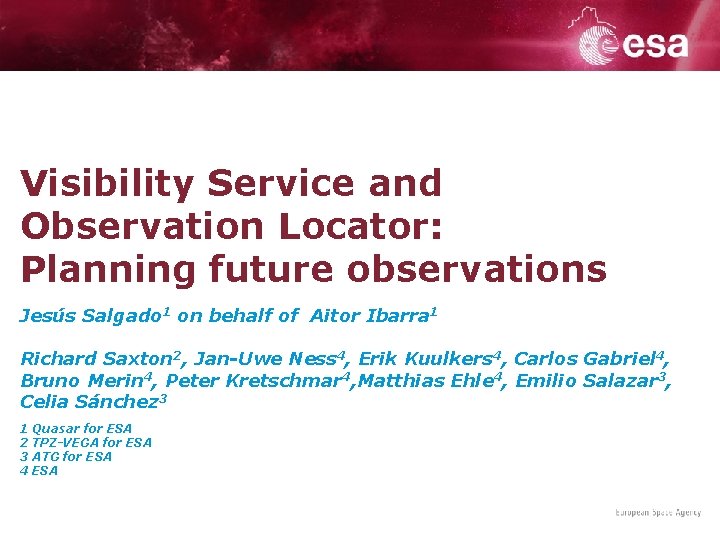 esa

Visibility Service and Observation Locator: Planning future observations

Jesús Salgado$^1$ on behalf of Aitor Ibarra$^1$

Richard Saxton$^2$, Jan-Uwe Ness$^4$, Erik Kuulkers$^4$, Carlos Gabriel$^4$, Bruno Merin$^4$, Peter Kretschmar$^4$,Matthias Ehle$^4$, Emilio Salazar$^3$, Celia Sánchez$^3$

1 Quasar for ESA
2 TPZ-VEGA for ESA
3 ATG for ESA
4 ESA

European Space Agency